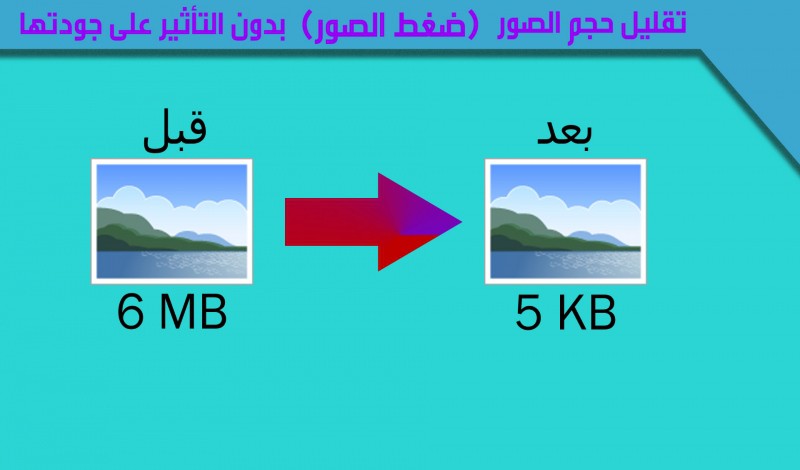 تقليل حجم الصور (ضغط الصور) بدون التأثير على جودتها

قبل

6 MB

بعد

5 KB